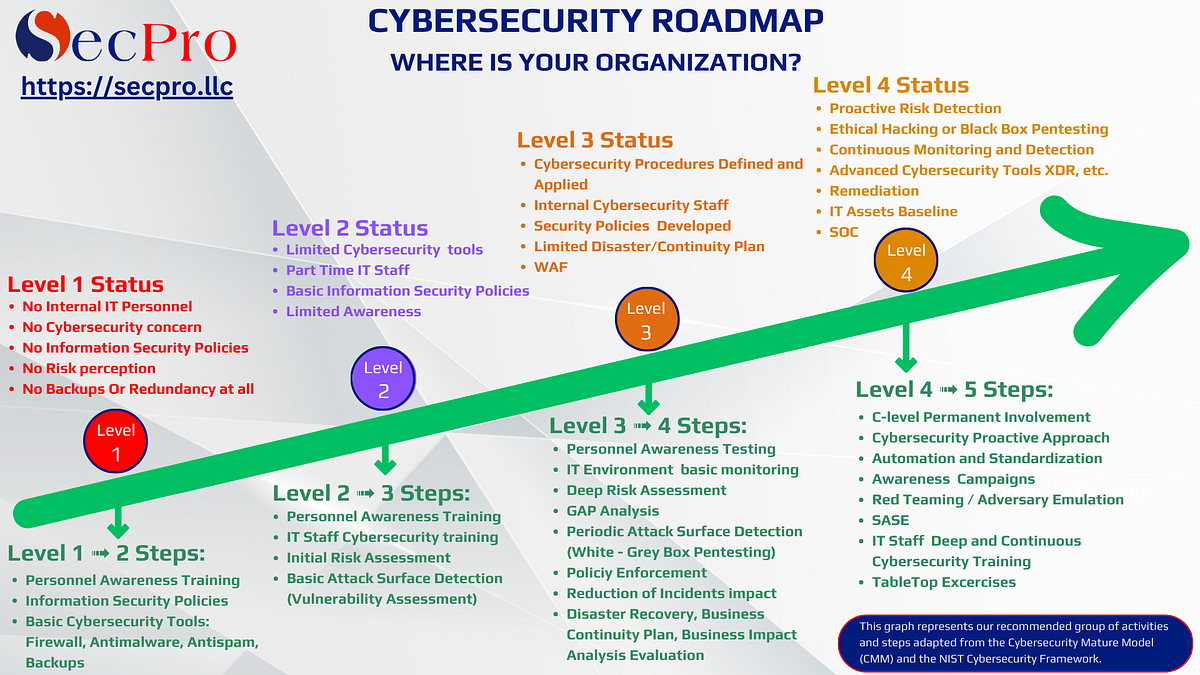 SecPro
https://secpro.llc

CYBERSECURITY ROADMAP
WHERE IS YOUR ORGANIZATION?

Level 1 Status
• No Internal IT Personnel
• No Cybersecurity concern
• No Information Security Policies
• No Risk perception
• No Backups Or Redundancy at all

Level 1

Level 1 ➟ 2 Steps:
• Personnel Awareness Training
• Information Security Policies
• Basic Cybersecurity Tools: Firewall, Antimalware, Antispam, Backups

Level 2 Status
• Limited Cybersecurity tools
• Part Time IT Staff
• Basic Information Security Policies
• Limited Awareness

Level 2

Level 2 ➟ 3 Steps:
• Personnel Awareness Training
• IT Staff Cybersecurity training
• Initial Risk Assessment
• Basic Attack Surface Detection (Vulnerability Assessment)

Level 3 Status
• Cybersecurity Procedures Defined and Applied
• Internal Cybersecurity Staff
• Security Policies Developed
• Limited Disaster/Continuity Plan
• WAF

Level 3

Level 3 ➟ 4 Steps:
• Personnel Awareness Testing
• IT Environment basic monitoring
• Deep Risk Assessment
• GAP Analysis
• Periodic Attack Surface Detection (White - Grey Box Pentesting)
• Policiy Enforcement
• Reduction of Incidents impact
• Disaster Recovery, Business Continuity Plan, Business Impact Analysis Evaluation

Level 4 Status
• Proactive Risk Detection
• Ethical Hacking or Black Box Pentesting
• Continuous Monitoring and Detection
• Advanced Cybersecurity Tools XDR, etc.
• Remediation
• IT Assets Baseline
• SOC

Level 4

Level 4 ➟ 5 Steps:
• C-level Permanent Involvement
• Cybersecurity Proactive Approach
• Automation and Standardization
• Awareness Campaigns
• Red Teaming / Adversary Emulation
• SASE
• IT Staff Deep and Continuous Cybersecurity Training
• TableTop Excercises

This graph represents our recommended group of activities and steps adapted from the Cybersecurity Mature Model (CMM) and the NIST Cybersecurity Framework.